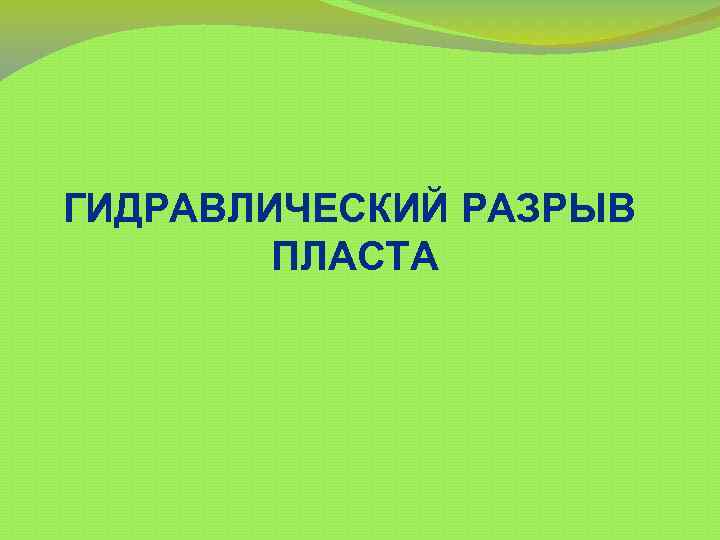 ГИДРАВЛИЧЕСКИЙ РАЗРЫВ ПЛАСТА